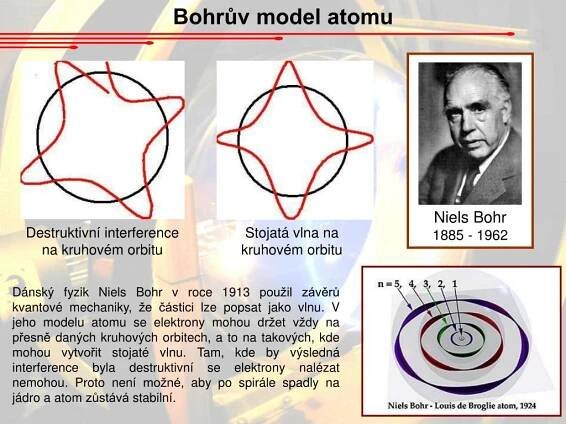 Bohrův model atomu

Destruktivní interference na kruhovém orbitu

Stojatá vlna na kruhovém orbitu

Niels Bohr
1885 - 1962

Dánský fyzik Niels Bohr v roce 1913 použil závěrů kvantové mechaniky, že částici lze popsat jako vlnu. V jeho modelu atomu se elektrony mohou držet vždy na přesně daných kruhových orbitech, a to na takových, kde mohou vytvořit stojaté vlnu. Tam, kde by výsledná interference byla destruktivní se elektrony nalézat nemohou. Proto není možné, aby po spirále spadly na jádro a atom zůstává stabilní.

n = 5, 4, 3, 2, 1

Niels Bohr - Louis de Broglie atom, 1924